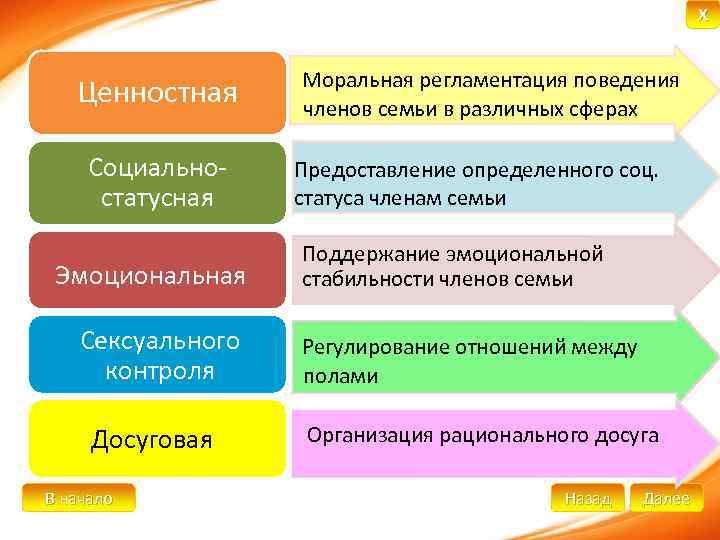 X

Ценностная

Моральная регламентация поведения членов семьи в различных сферах

Социально-статусная

Предоставление определенного соц. статуса членам семьи

Эмоциональная

Поддержание эмоциональной стабильности членов семьи

Сексуального контроля

Регулирование отношений между полами

Досуговая

Организация рационального досуга

В начало

Назад

Далее